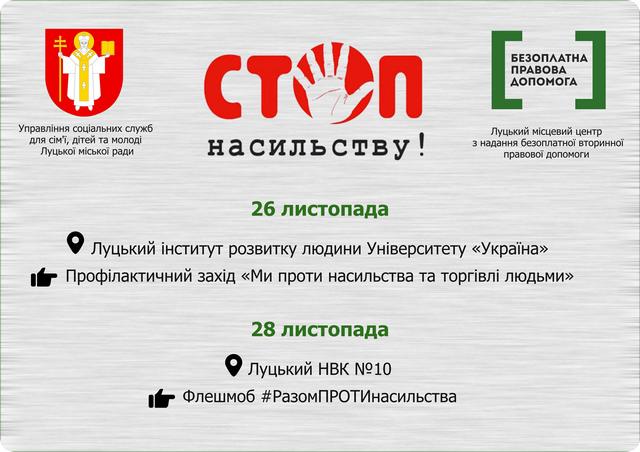 Управління соціальних служб для сім'ї, дітей та молоді Луцької міської ради

СТОП насильству!

БЕЗОПЛАТНА ПРАВОВА ДОПОМОГА

Луцький місцевий центр з надання безоплатної вторинної правової допомоги

26 листопада

Луцький інститут розвитку людини Університету «Україна»

Профілактичний захід «Ми проти насильства та торгівлі людьми»

28 листопада

Луцький НВК №10

Флешмоб #РазомПРОТИнасильства